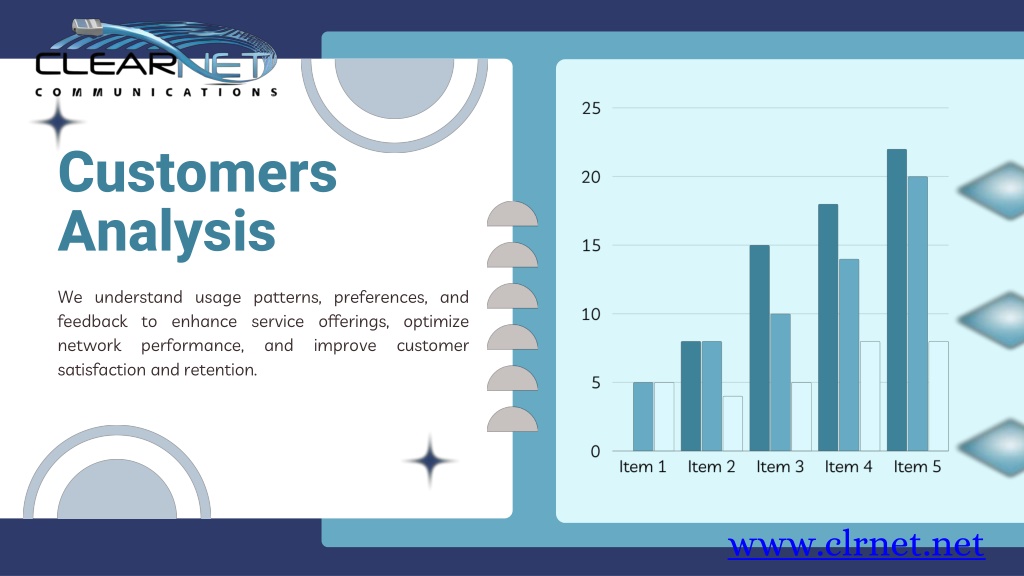 CLEARNET
COMMUNICATIONS

Customers Analysis

We understand usage patterns, preferences, and feedback to enhance service offerings, optimize network performance, and improve customer satisfaction and retention.

25
20
15
10
5
0
Item 1 Item 2 Item 3 Item 4 Item 5

www.clrnet.net